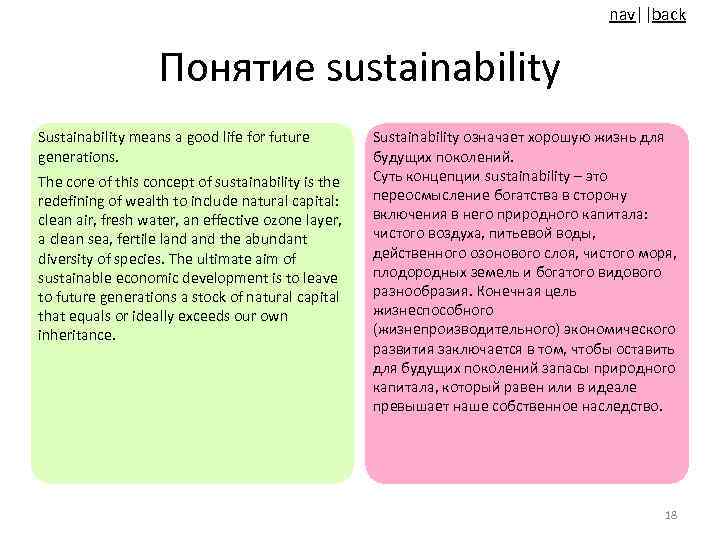 nav| |back

Понятие sustainability

Sustainability means a good life for future generations.

The core of this concept of sustainability is the redefining of wealth to include natural capital: clean air, fresh water, an effective ozone layer, a clean sea, fertile land and the abundant diversity of species. The ultimate aim of sustainable economic development is to leave to future generations a stock of natural capital that equals or ideally exceeds our own inheritance.

Sustainability означает хорошую жизнь для будущих поколений.
Суть концепции sustainability – это переосмысление богатства в сторону включения в него природного капитала: чистого воздуха, питьевой воды, действенного озонового слоя, чистого моря, плодородных земель и богатого видового разнообразия. Конечная цель жизнеспособного (жизнепроизводительного) экономического развития заключается в том, чтобы оставить для будущих поколений запасы природного капитала, который равен или в идеале превышает наше собственное наследство.

18